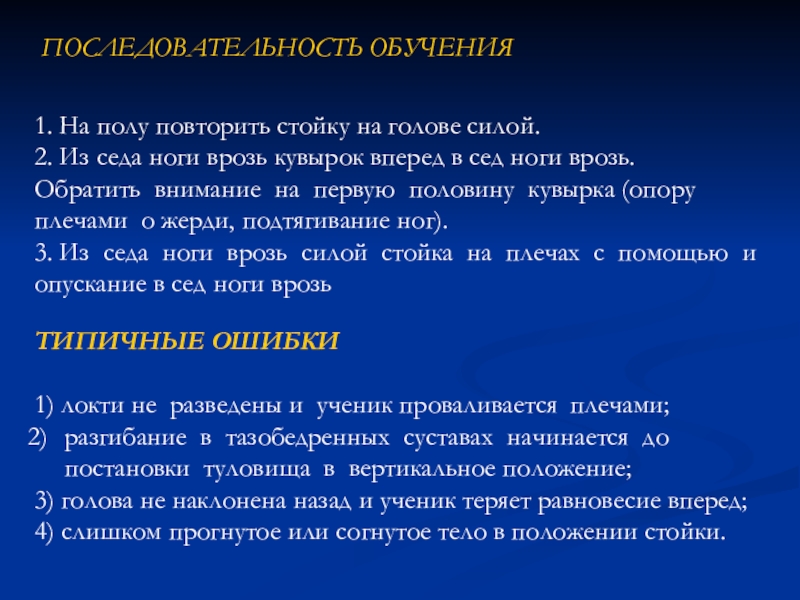 ПОСЛЕДОВАТЕЛЬНОСТЬ ОБУЧЕНИЯ

1. На полу повторить стойку на голове силой.
2. Из седа ноги врозь кувырок вперед в сед ноги врозь. Обратить внимание на первую половину кувырка (опору плечами о жерди, подтягивание ног).
3. Из седа ноги врозь силой стойка на плечах с помощью и опускание в сед ноги врозь

ТИПИЧНЫЕ ОШИБКИ

1) локти не разведены и ученик проваливается плечами;
2) разгибание в тазобедренных суставах начинается до постановки туловища в вертикальное положение;
3) голова не наклонена назад и ученик теряет равновесие вперед;
4) слишком прогнутое или согнутое тело в положении стойки.